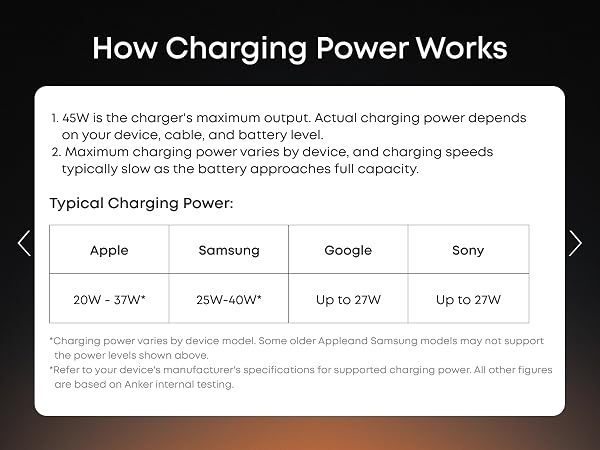 How Charging Power Works

1. 45W is the charger's maximum output. Actual charging power depends on your device, cable, and battery level.
2. Maximum charging power varies by device, and charging speeds typically slow as the battery approaches full capacity.

Typical Charging Power:

| Apple | Samsung | Google | Sony |
|---|---|---|---|
| 20W - 37W* | 25W-40W* | Up to 27W | Up to 27W |

*Charging power varies by device model. Some older Appleand Samsung models may not support the power levels shown above.
*Refer to your device's manufacturer's specifications for supported charging power. All other figures are based on Anker internal testing.